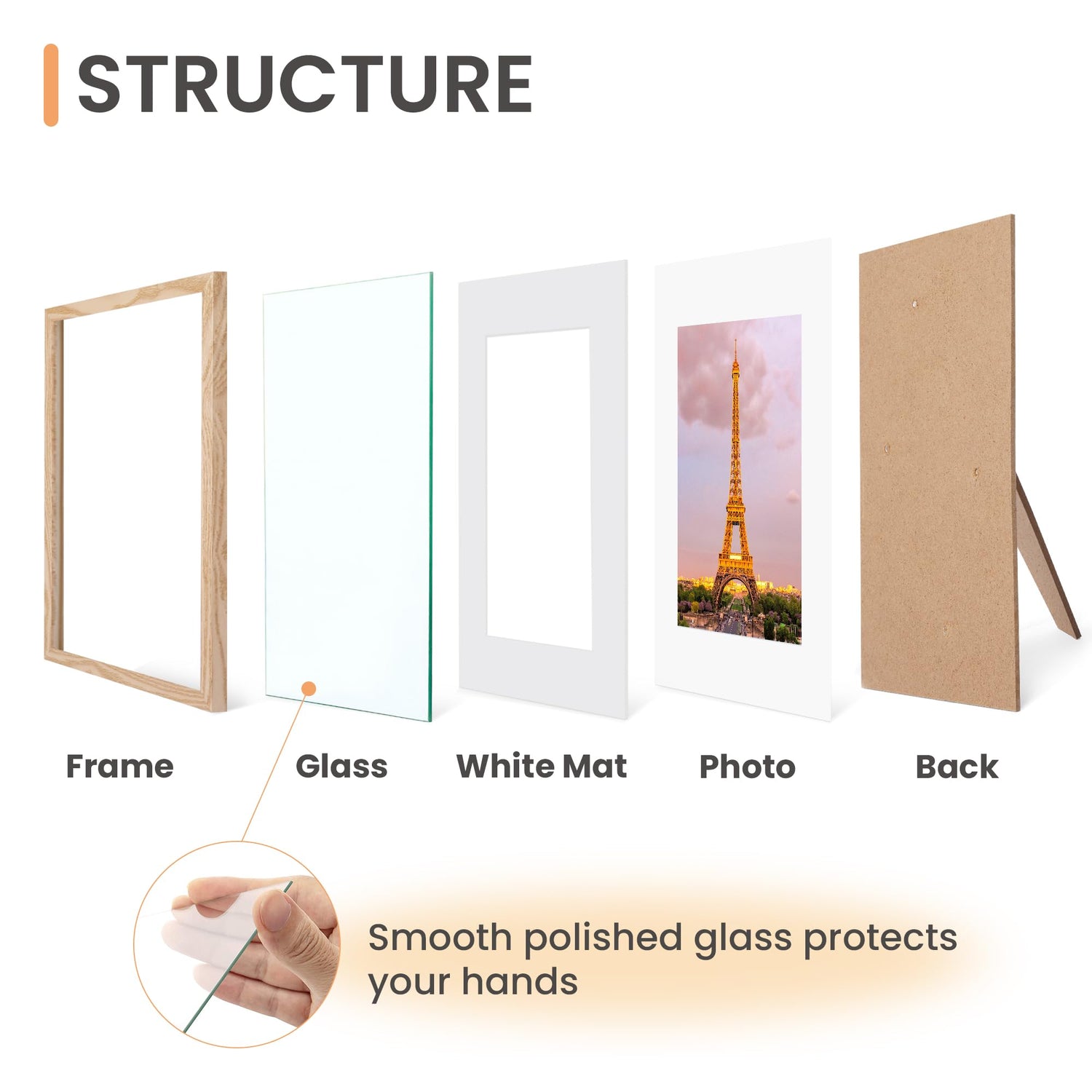 STRUCTURE

Frame

Glass

White Mat

Photo

Back

Smooth polished glass protects your hands